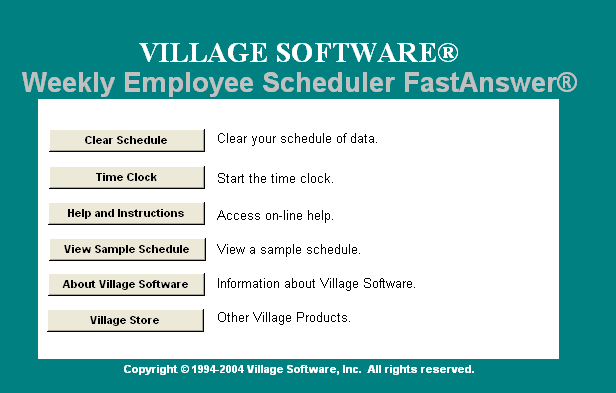 VILLAGE SOFTWARE®
Weekly Employee Scheduler FastAnswer®

Clear Schedule
Clear your schedule of data.

Time Clock
Start the time clock.

Help and Instructions
Access on-line help.

View Sample Schedule
View a sample schedule.

About Village Software
Information about Village Software.

Village Store
Other Village Products.

Copyright © 1994-2004 Village Software, Inc. All rights reserved.